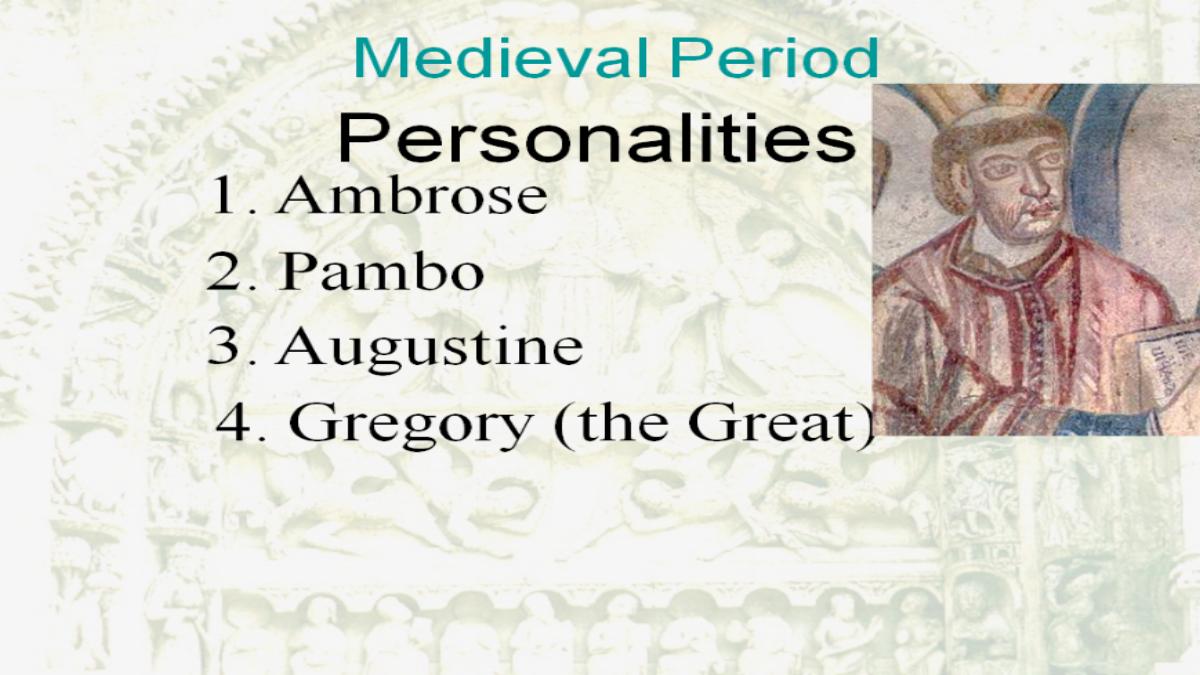 Medieval Period

Personalities

1. Ambrose
2. Pambo
3. Augustine
4. Gregory (the Great)